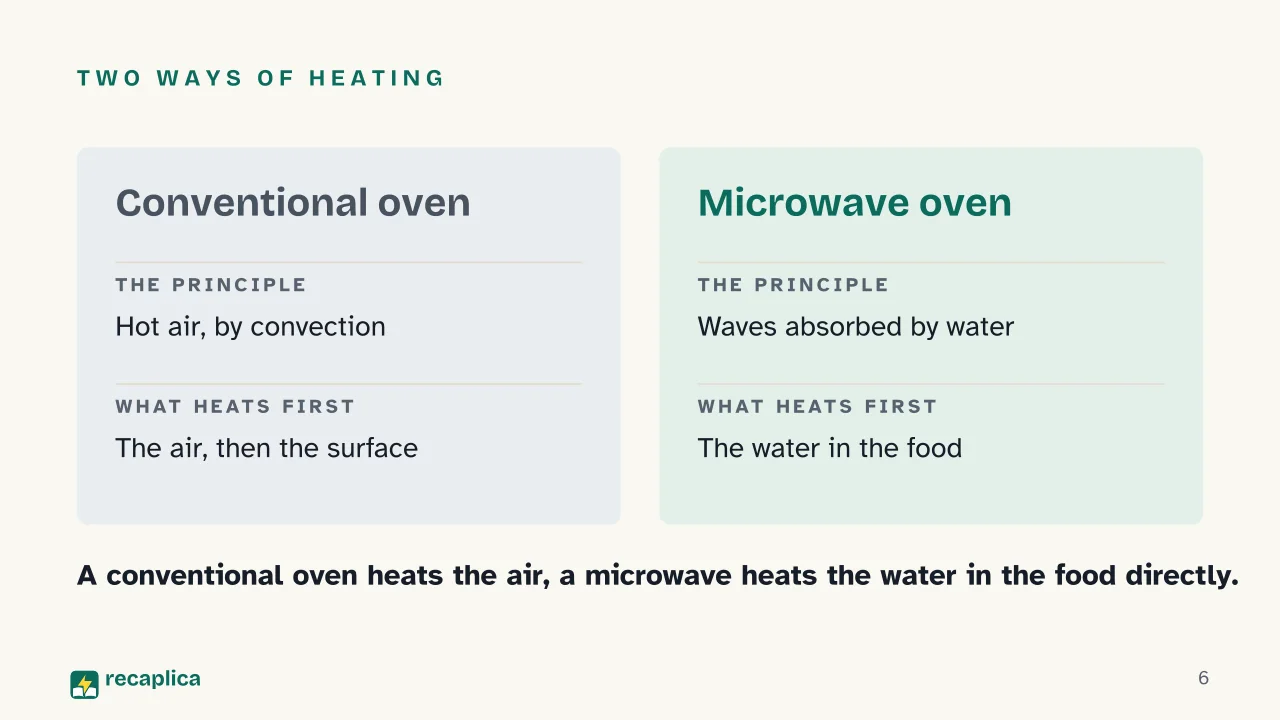 TWO WAYS OF HEATING

Conventional oven

THE PRINCIPLE

Hot air, by convection

WHAT HEATS FIRST

The air, then the surface

Microwave oven

THE PRINCIPLE

Waves absorbed by water

WHAT HEATS FIRST

The water in the food

A conventional oven heats the air, a microwave heats the water in the food directly.

recaplica

6